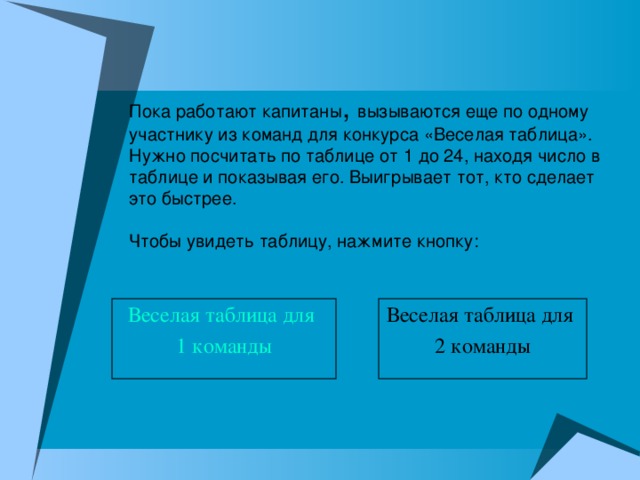 Пока работают капитаны, вызываются еще по одному участнику из команд для конкурса «Веселая таблица». Нужно посчитать по таблице от 1 до 24, находя число в таблице и показывая его. Выигрывает тот, кто сделает это быстрее.

Чтобы увидеть таблицу, нажмите кнопку:

Веселая таблица для 1 команды

Веселая таблица для 2 команды